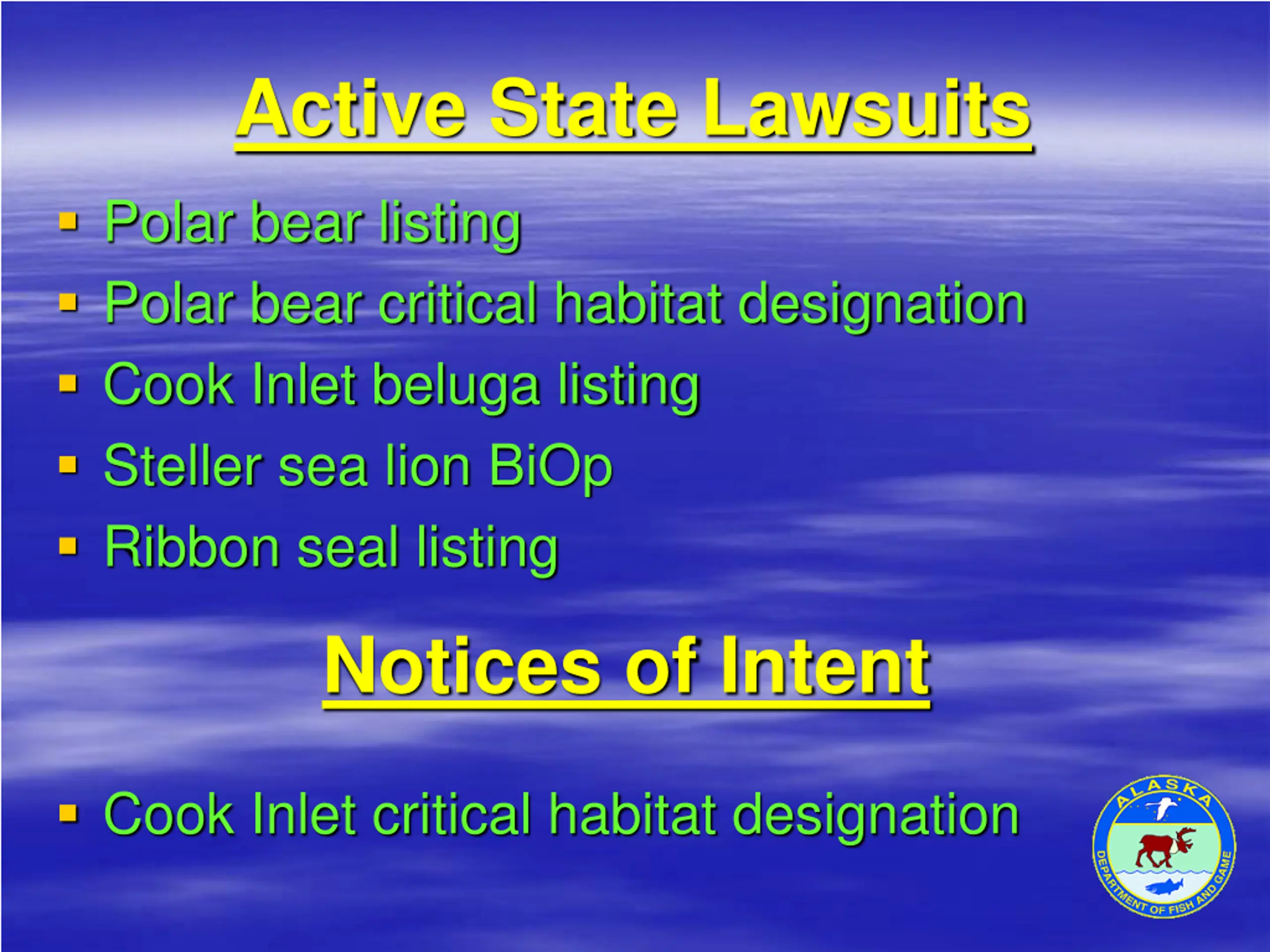 Active State Lawsuits

- Polar bear listing
- Polar bear critical habitat designation
- Cook Inlet beluga listing
- Steller sea lion BiOp
- Ribbon seal listing

Notices of Intent

- Cook Inlet critical habitat designation

ALASKA
DEPARTMENT OF FISH AND GAME